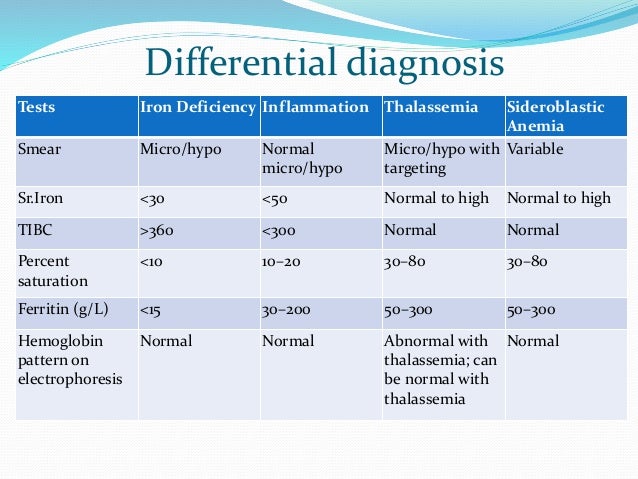 Differential diagnosis

| Tests | Iron Deficiency | Inflammation | Thalassemia | Sideroblastic Anemia |
|---|---|---|---|---|
| Smear | Micro/hypo | Normal micro/hypo | Micro/hypo with targeting | Variable |
| Sr.Iron | <30 | <50 | Normal to high | Normal to high |
| TIBC | >360 | <300 | Normal | Normal |
| Percent saturation | <10 | 10–20 | 30–80 | 30–80 |
| Ferritin (g/L) | <15 | 30–200 | 50–300 | 50–300 |
| Hemoglobin pattern on electrophoresis | Normal | Normal | Abnormal with thalassemia; can be normal with thalassemia | Normal |